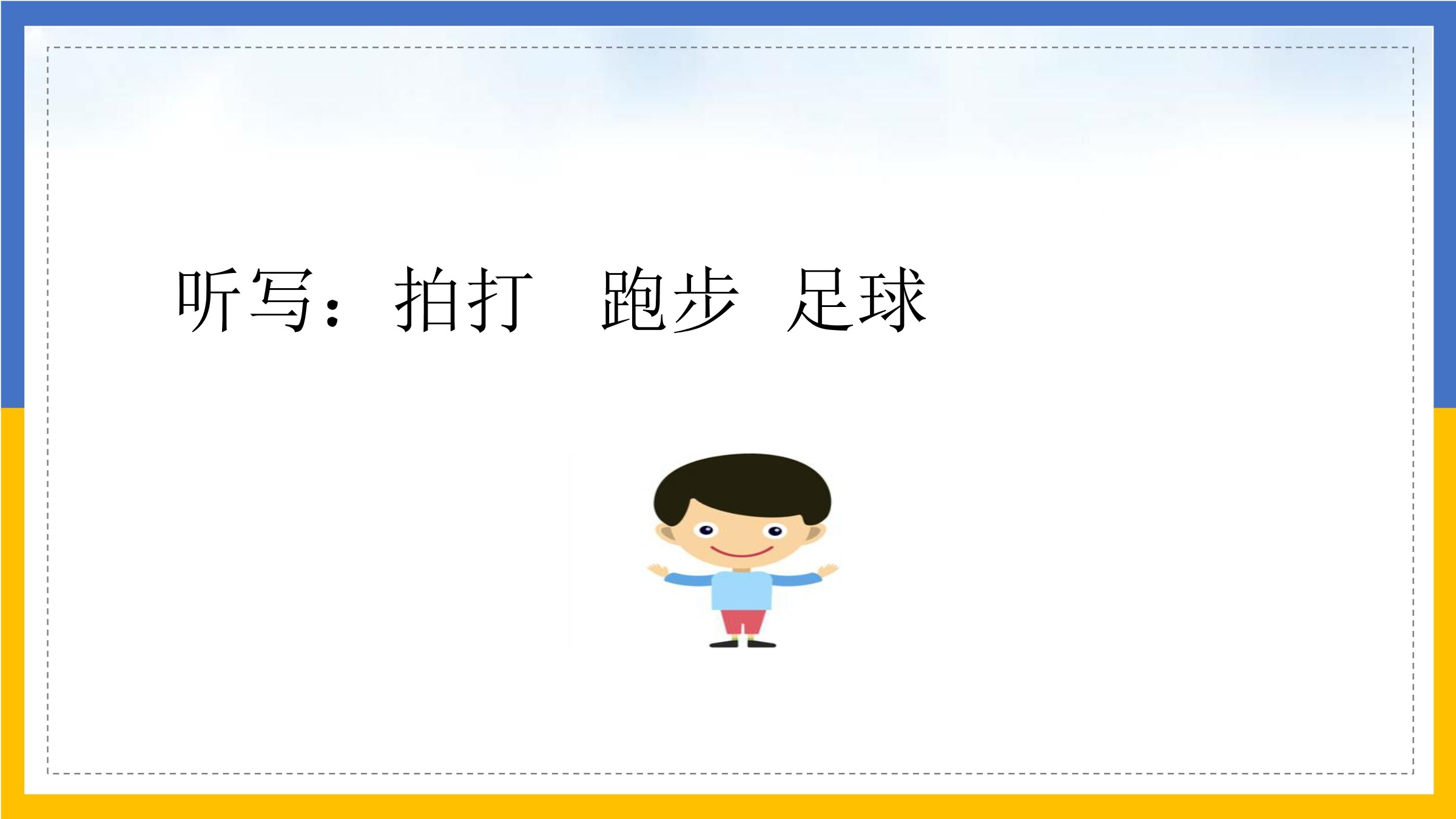 听写：拍打　跑步　足球